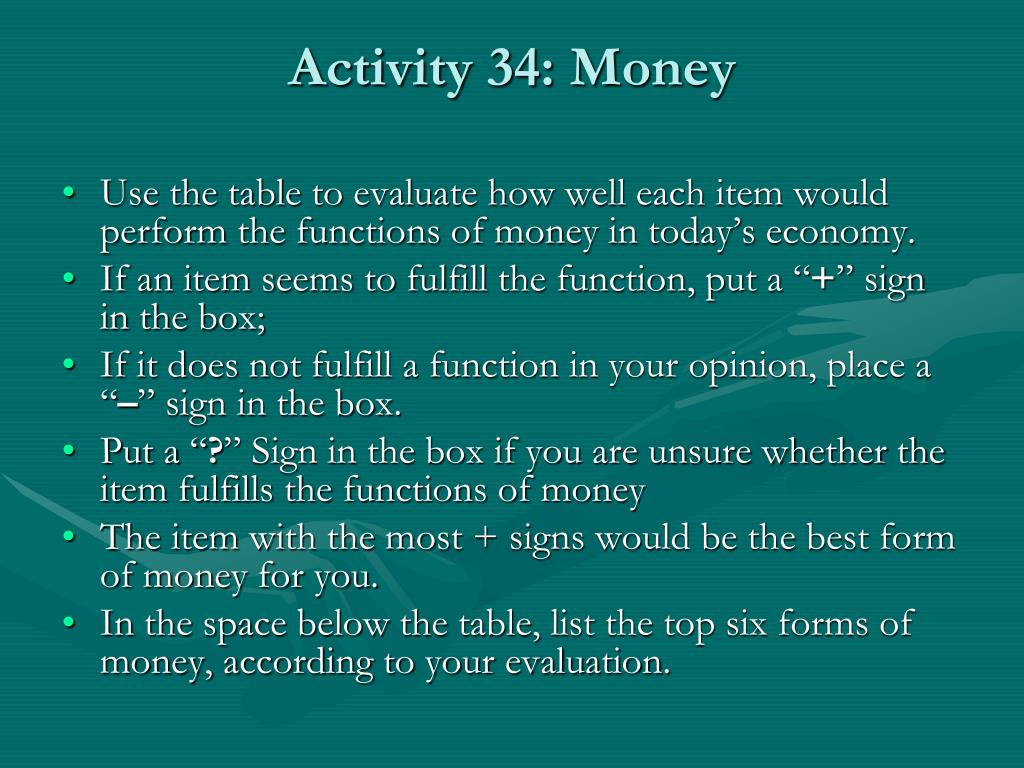 Activity 34: Money

• Use the table to evaluate how well each item would perform the functions of money in today’s economy.
• If an item seems to fulfill the function, put a “+” sign in the box;
• If it does not fulfill a function in your opinion, place a “–” sign in the box.
• Put a “?” Sign in the box if you are unsure whether the item fulfills the functions of money
• The item with the most + signs would be the best form of money for you.
• In the space below the table, list the top six forms of money, according to your evaluation.